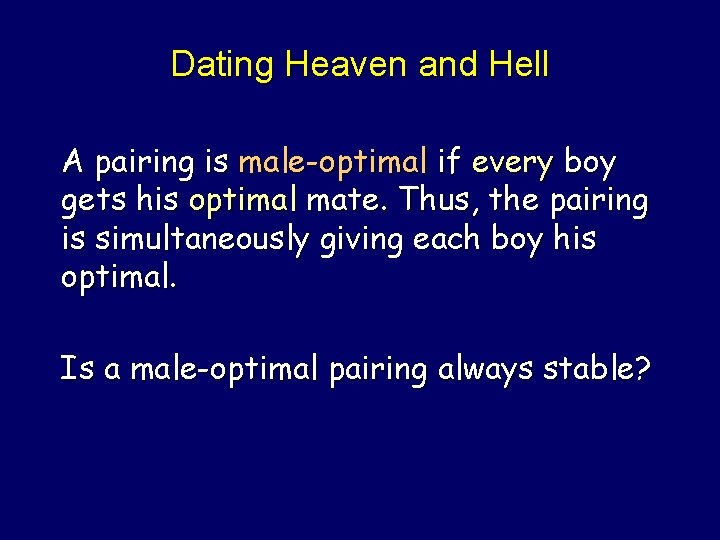 Dating Heaven and Hell

A pairing is male-optimal if every boy gets his optimal mate. Thus, the pairing is simultaneously giving each boy his optimal.

Is a male-optimal pairing always stable?